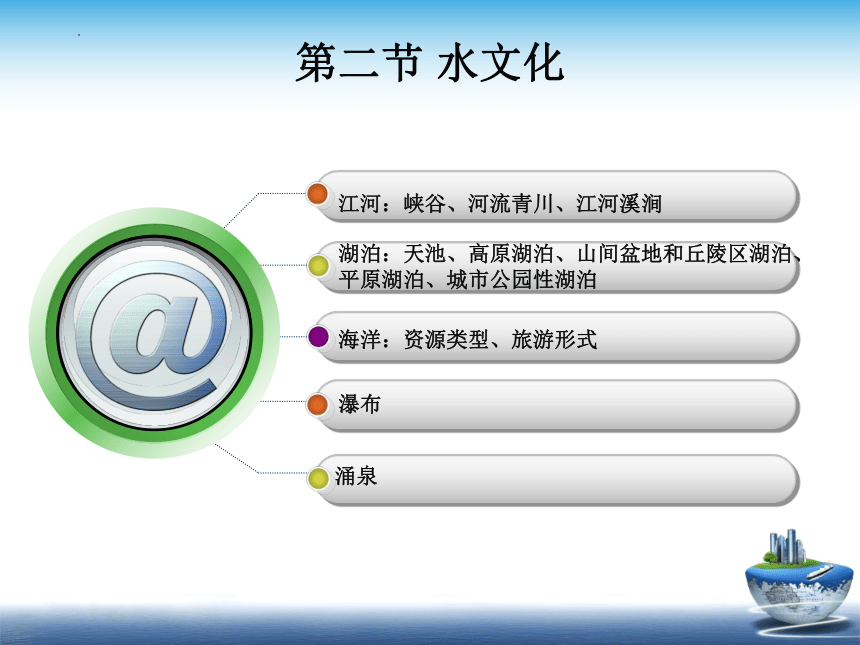 第二节 水文化

@

江河：峡谷、河流青川、江河溪涧

湖泊：天池、高原湖泊、山间盆地和丘陵区湖泊、平原湖泊、城市公园性湖泊

海洋：资源类型、旅游形式

瀑布

涌泉